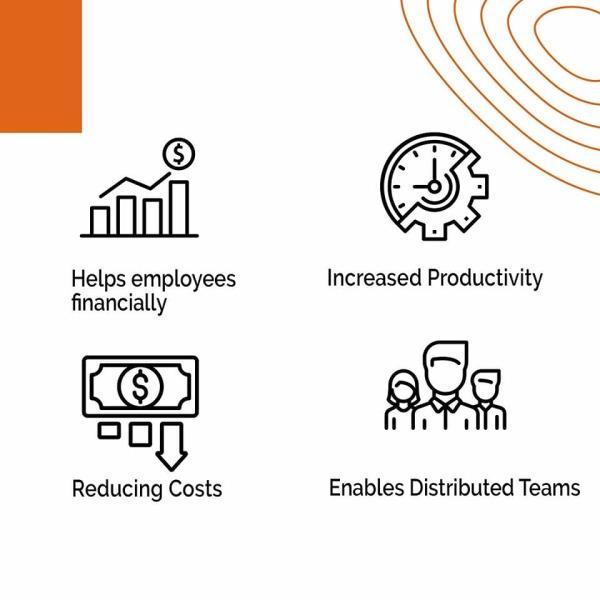 Helps employees financially

Increased Productivity

Reducing Costs

Enables Distributed Teams